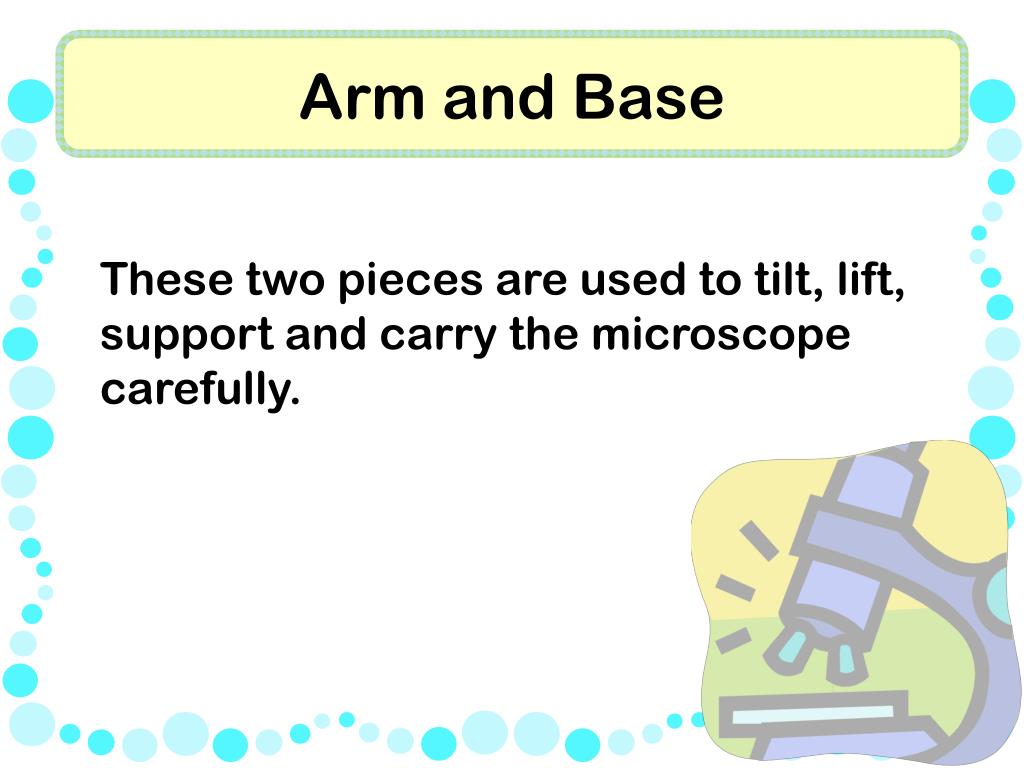 Arm and Base

These two pieces are used to tilt, lift, support and carry the microscope carefully.